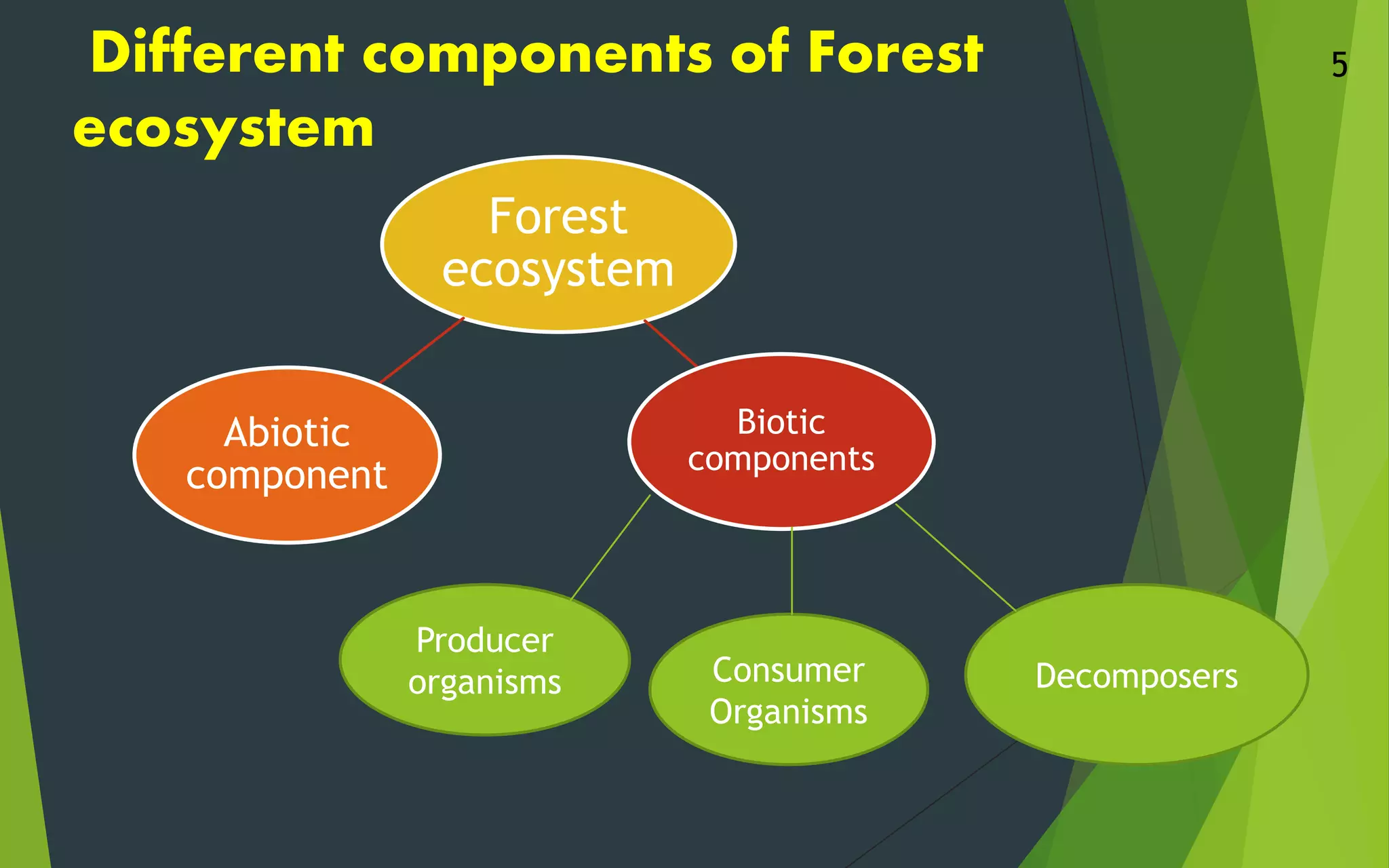 Different components of Forest ecosystem

5

Forest ecosystem

Abiotic component

Biotic components

Producer organisms

Consumer Organisms

Decomposers